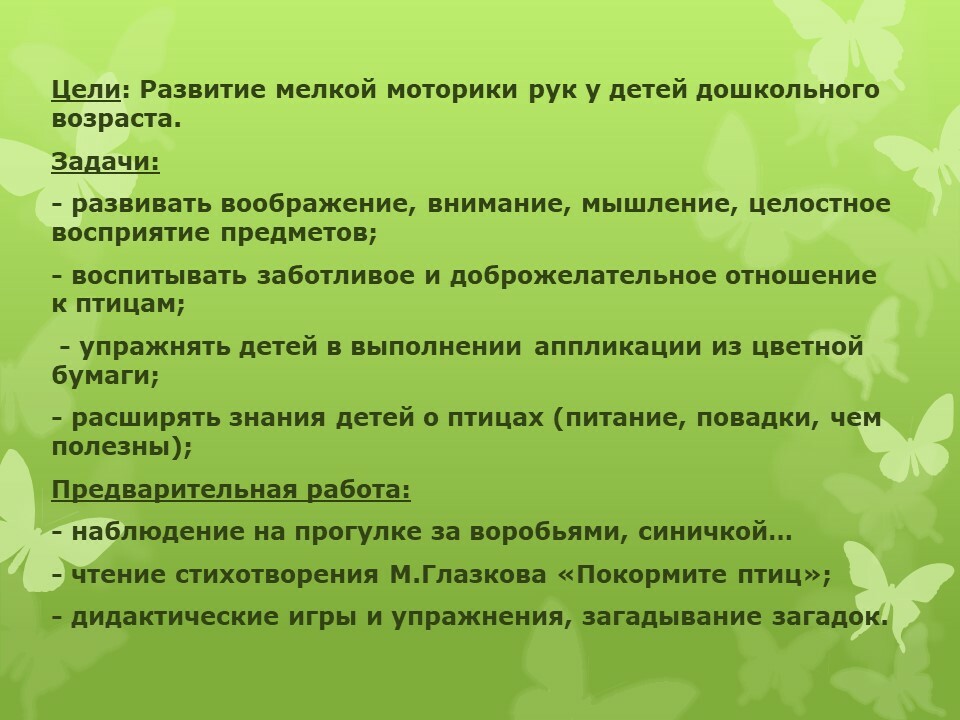 Цели: Развитие мелкой моторики рук у детей дошкольного возраста.

Задачи:

- развивать воображение, внимание, мышление, целостное восприятие предметов;

- воспитывать заботливое и доброжелательное отношение к птицам;

- упражнять детей в выполнении аппликации из цветной бумаги;

- расширять знания детей о птицах (питание, повадки, чем полезны);

Предварительная работа:

- наблюдение на прогулке за воробьями, синичкой…

- чтение стихотворения М.Глазкова «Покормите птиц»;

- дидактические игры и упражнения, загадывание загадок.